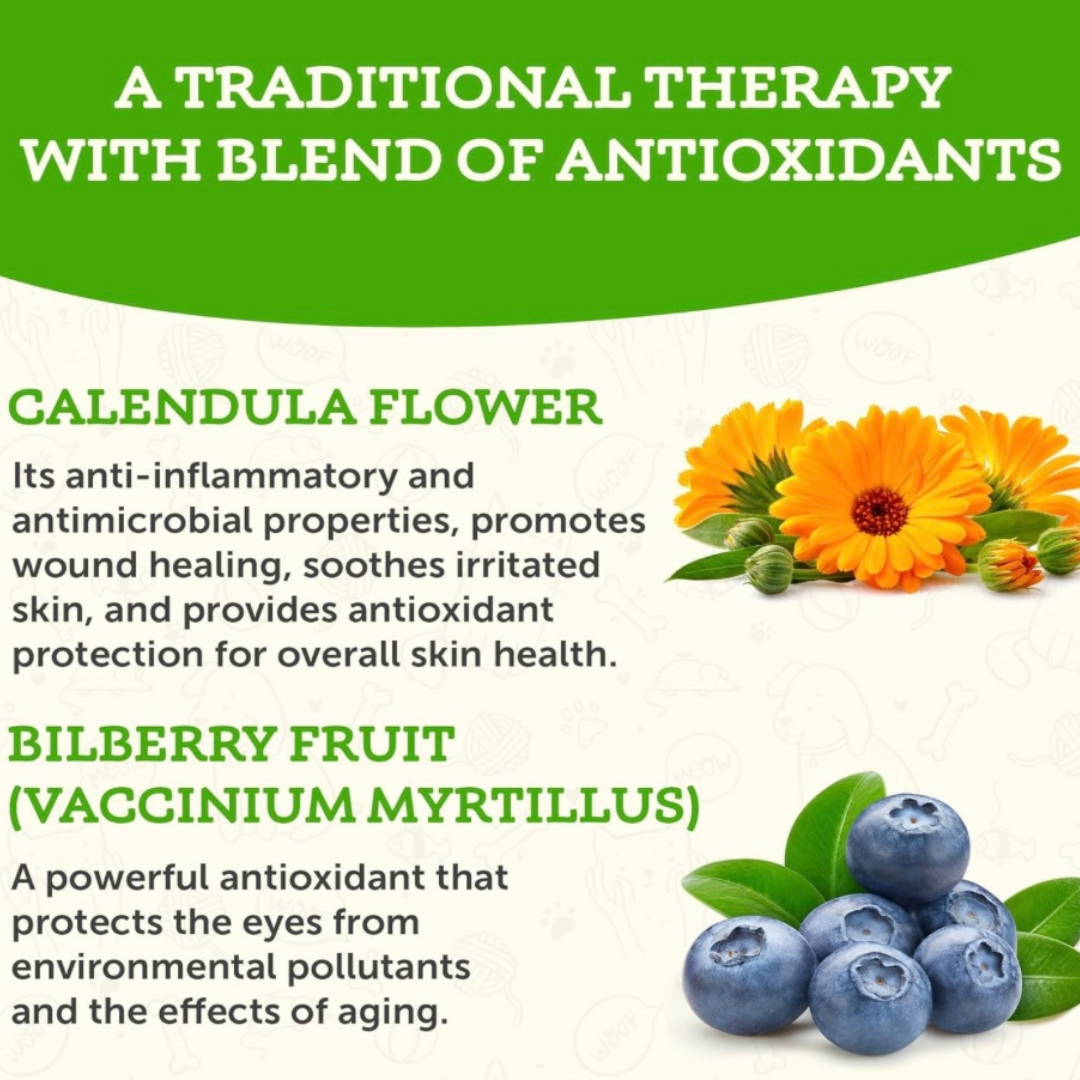 A TRADITIONAL THERAPY WITH BLEND OF ANTIOXIDANTS

CALENDULA FLOWER

Its anti-inflammatory and antimicrobial properties, promotes wound healing, soothes irritated skin, and provides antioxidant protection for overall skin health.

BILBERRY FRUIT (VACCINIUM MYRTILLUS)

A powerful antioxidant that protects the eyes from environmental pollutants and the effects of aging.